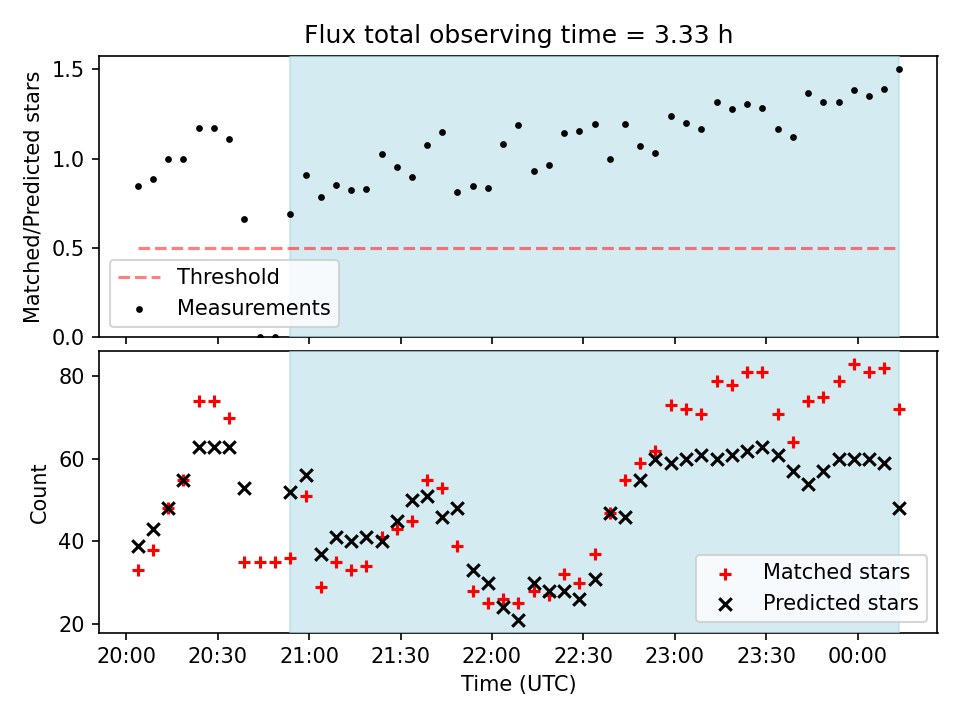 Flux total observing time = 3.33 h

Matched/Predicted stars

1.5
1.0
0.5
0.0

Threshold
Measurements

Count

80
60
40
20

Matched stars
Predicted stars

20:00 20:30 21:00 21:30 22:00 22:30 23:00 23:30 00:00

Time (UTC)